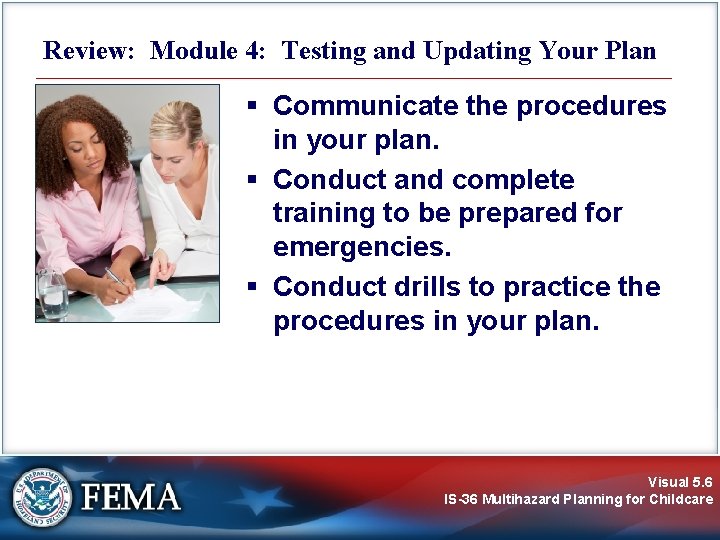 Review: Module 4: Testing and Updating Your Plan

▪ Communicate the procedures in your plan.
▪ Conduct and complete training to be prepared for emergencies.
▪ Conduct drills to practice the procedures in your plan.

U.S. DEPARTMENT OF HOMELAND SECURITY

FEMA

Visual 5.6
IS-36 Multihazard Planning for Childcare